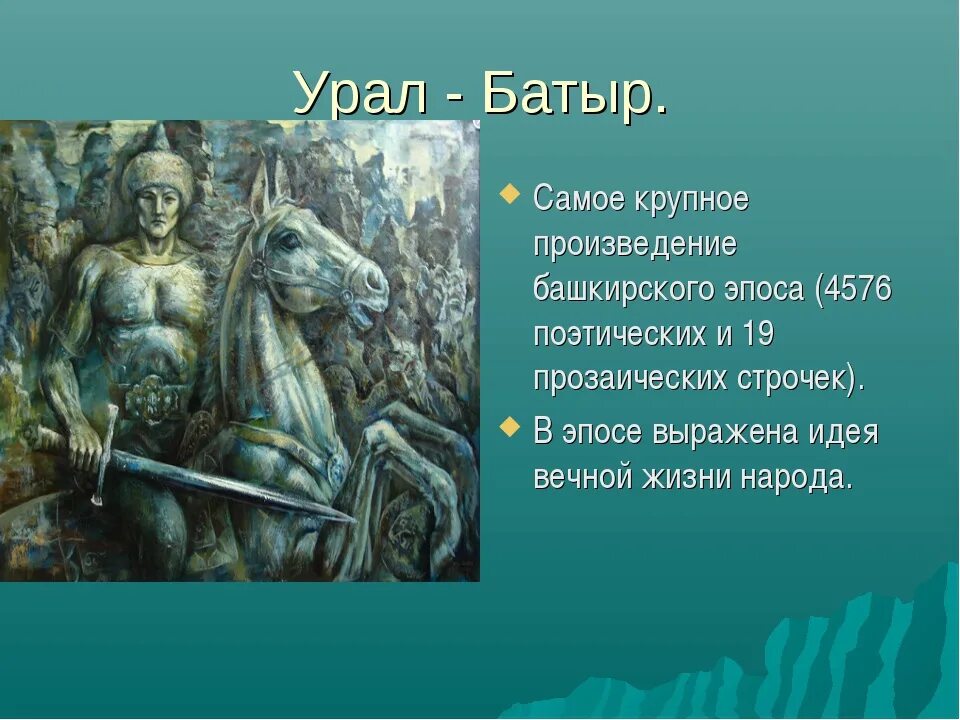 Урал - Батыр.

Самое крупное произведение башкирского эпоса (4576 поэтических и 19 прозаических строчек).

В эпосе выражена идея вечной жизни народа.